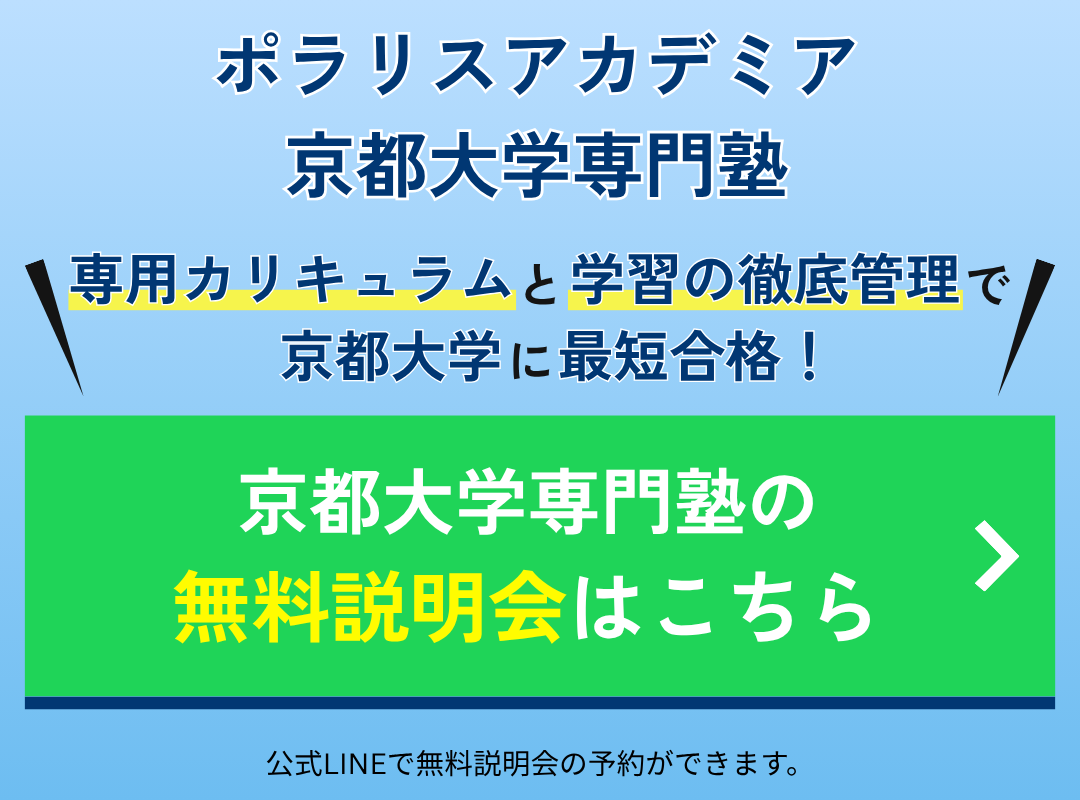 ポラリスアカデミア
京都大学専門塾

専用カリキュラムと学習の徹底管理で
京都大学に最短合格！

京都大学専門塾の
無料説明会はこちら

公式LINEで無料説明会の予約ができます。